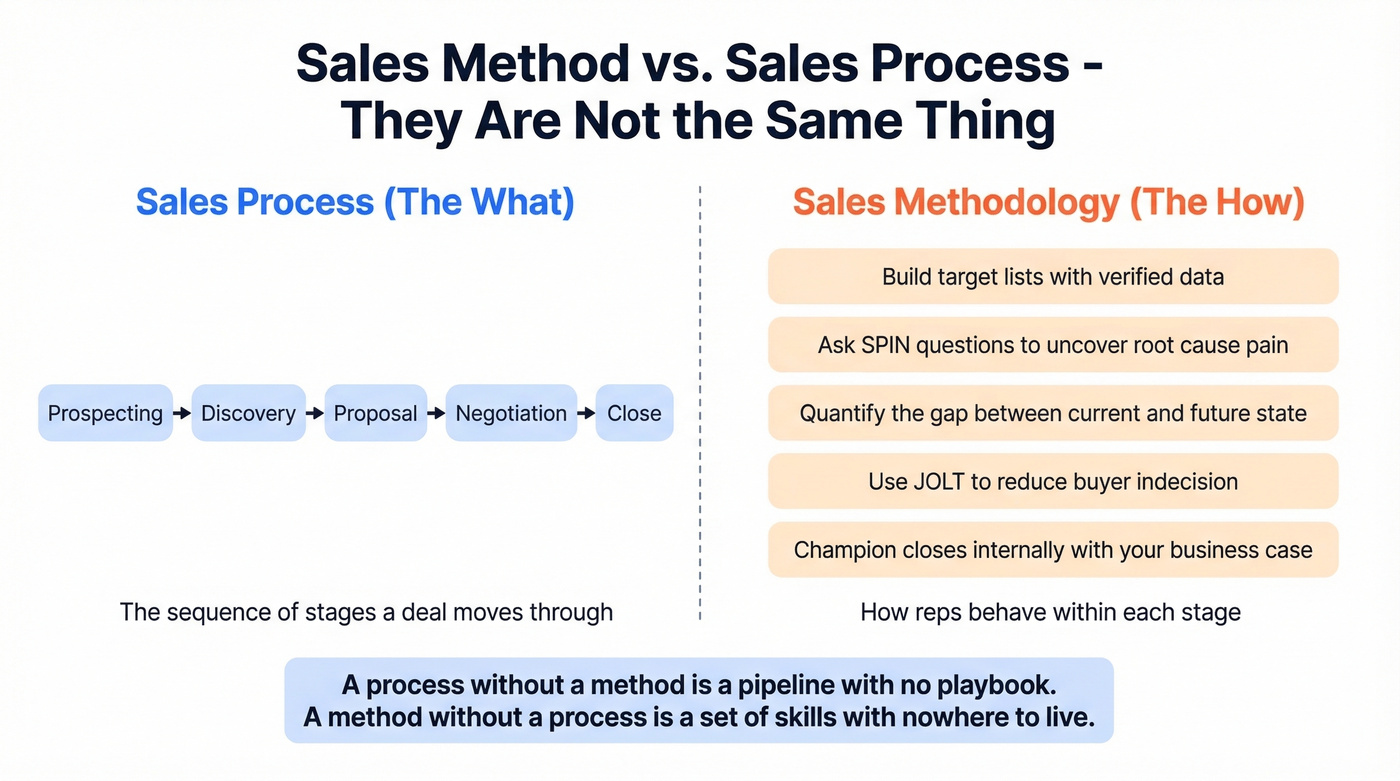 Sales Method vs. Sales Process - They Are Not the Same Thing

Sales Process (The What)

Prospecting → Discovery → Proposal → Negotiation → Close

The sequence of stages a deal moves through

Sales Methodology (The How)

Build target lists with verified data

Ask SPIN questions to uncover root cause pain

Quantify the gap between current and future state

Use JOLT to reduce buyer indecision

Champion closes internally with your business case

How reps behave within each stage

A process without a method is a pipeline with no playbook.
A method without a process is a set of skills with nowhere to live.